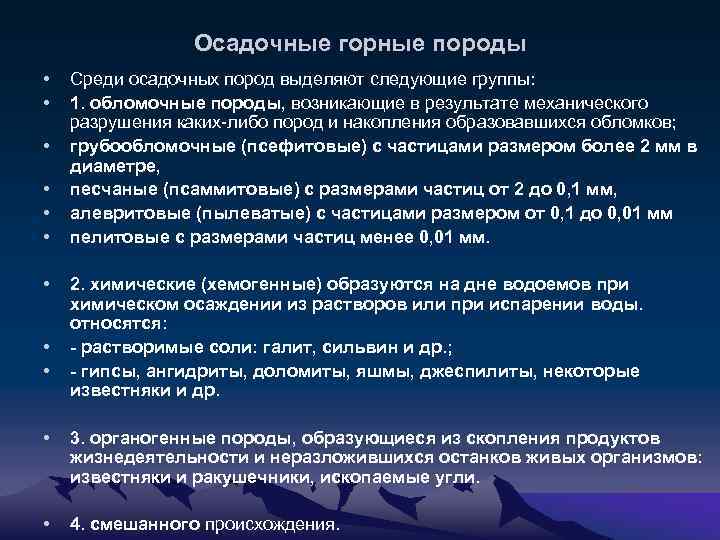 Осадочные горные породы

• Среди осадочных пород выделяют следующие группы:
• 1. обломочные породы, возникающие в результате механического разрушения каких-либо пород и накопления образовавшихся обломков;
• грубообломочные (псефитовые) с частицами размером более 2 мм в диаметре,
• песчаные (псаммитовые) с размерами частиц от 2 до 0,1 мм,
• алевритовые (пылеватые) с частицами размером от 0,1 до 0,01 мм
• пелитовые с размерами частиц менее 0,01 мм.

• 2. химические (хемогенные) образуются на дне водоемов при химическом осаждении из растворов или при испарении воды. относятся:
• - растворимые соли: галит, сильвин и др.;
• - гипсы, ангидриты, доломиты, яшмы, джеспилиты, некоторые известняки и др.

• 3. органогенные породы, образующиеся из скопления продуктов жизнедеятельности и неразложившихся останков живых организмов: известняки и ракушечники, ископаемые угли.

• 4. смешанного происхождения.